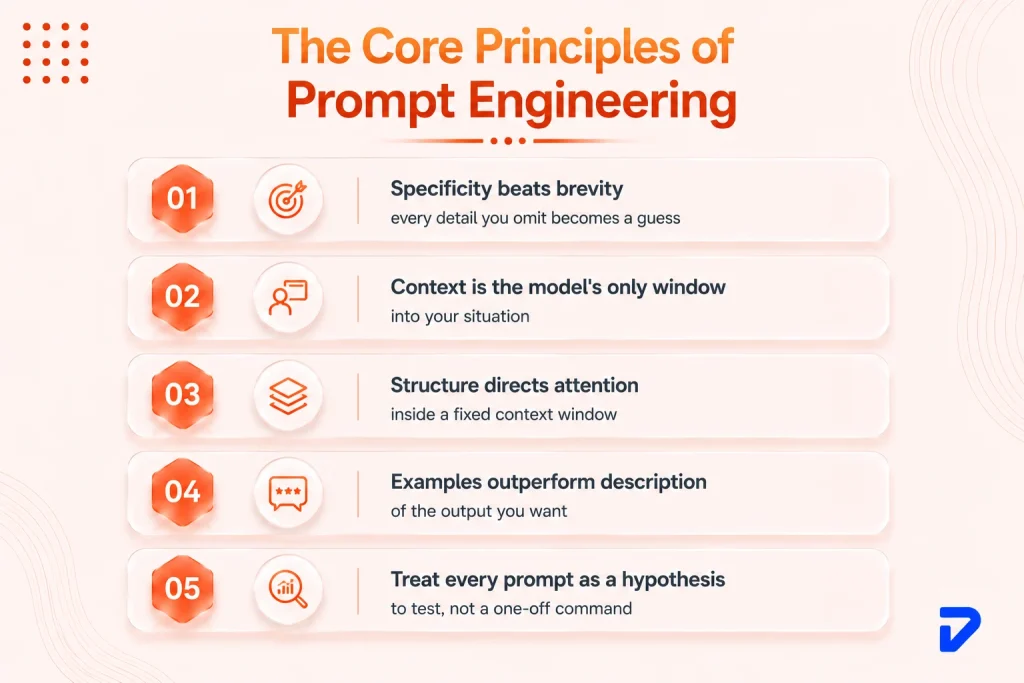 The Core Principles of Prompt Engineering

01 Specificity beats brevity
every detail you omit becomes a guess

02 Context is the model's only window
into your situation

03 Structure directs attention
inside a fixed context window

04 Examples outperform description
of the output you want

05 Treat every prompt as a hypothesis
to test, not a one-off command